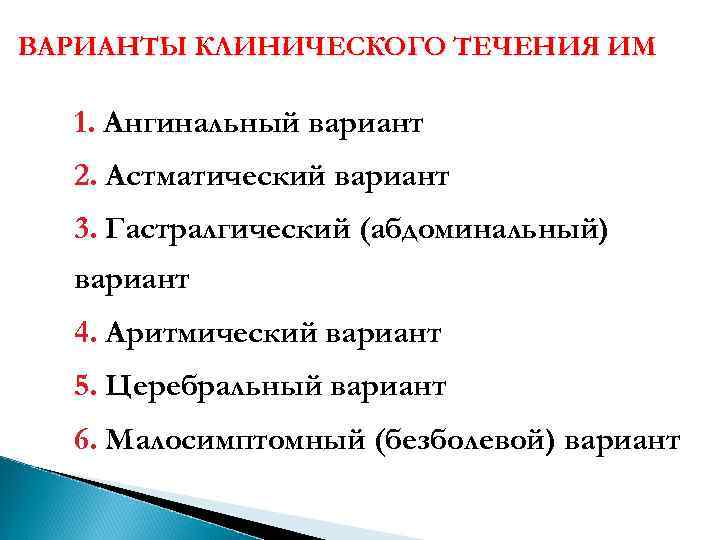 ВАРИАНТЫ КЛИНИЧЕСКОГО ТЕЧЕНИЯ ИМ

1. Ангинальный вариант

2. Астматический вариант

3. Гастралгический (абдоминальный) вариант

4. Аритмический вариант

5. Церебральный вариант

6. Малосимптомный (безболевой) вариант